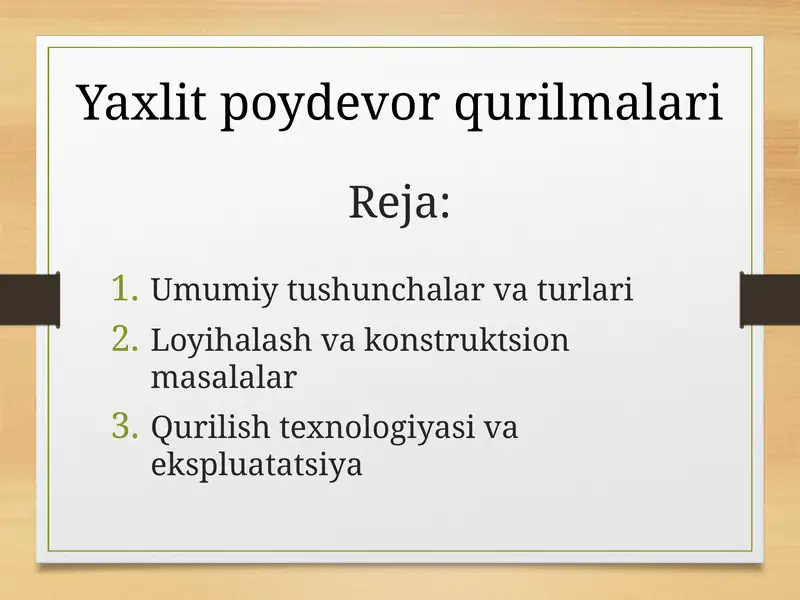 Yaxlit poydevor qurilmalari

Reja:

1. Umumiy tushunchalar va turlari
2. Loyihalash va konstruktsion masalalar
3. Qurilish texnologiyasi va ekspluatatsiya